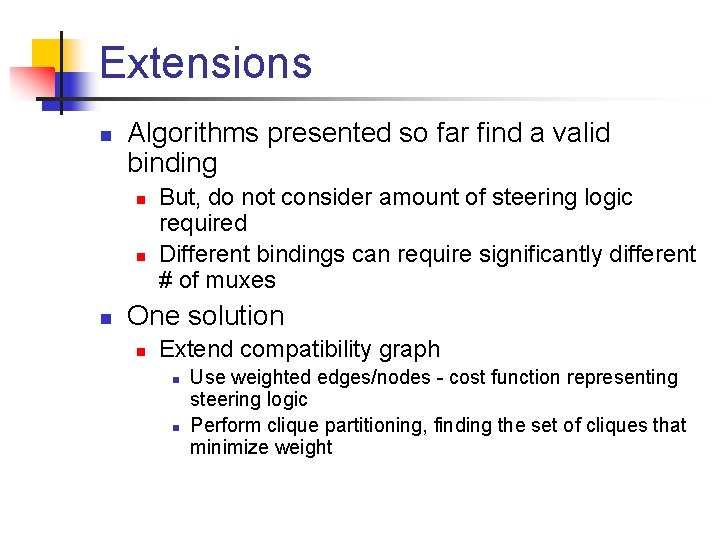 Extensions

- Algorithms presented so far find a valid binding
  - But, do not consider amount of steering logic required
  - Different bindings can require significantly different # of muxes
- One solution
  - Extend compatibility graph
    - Use weighted edges/nodes - cost function representing steering logic
    - Perform clique partitioning, finding the set of cliques that minimize weight